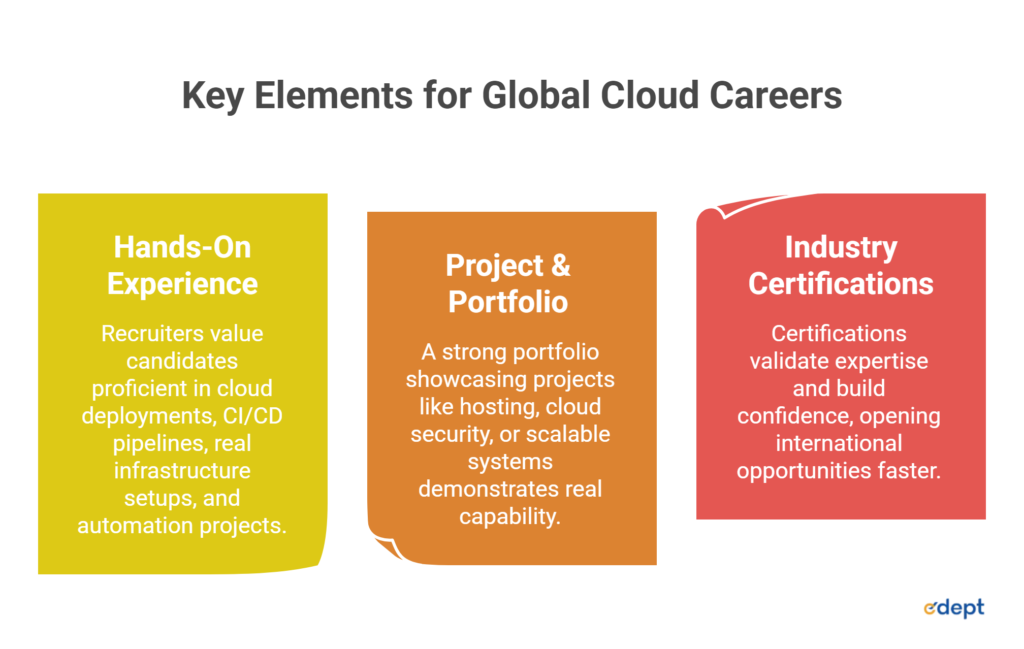 Key Elements for Global Cloud Careers

Hands-On Experience

Recruiters value candidates proficient in cloud deployments, CI/CD pipelines, real infrastructure setups, and automation projects.

Project & Portfolio

A strong portfolio showcasing projects like hosting, cloud security, or scalable systems demonstrates real capability.

Industry Certifications

Certifications validate expertise and build confidence, opening international opportunities faster.

edept